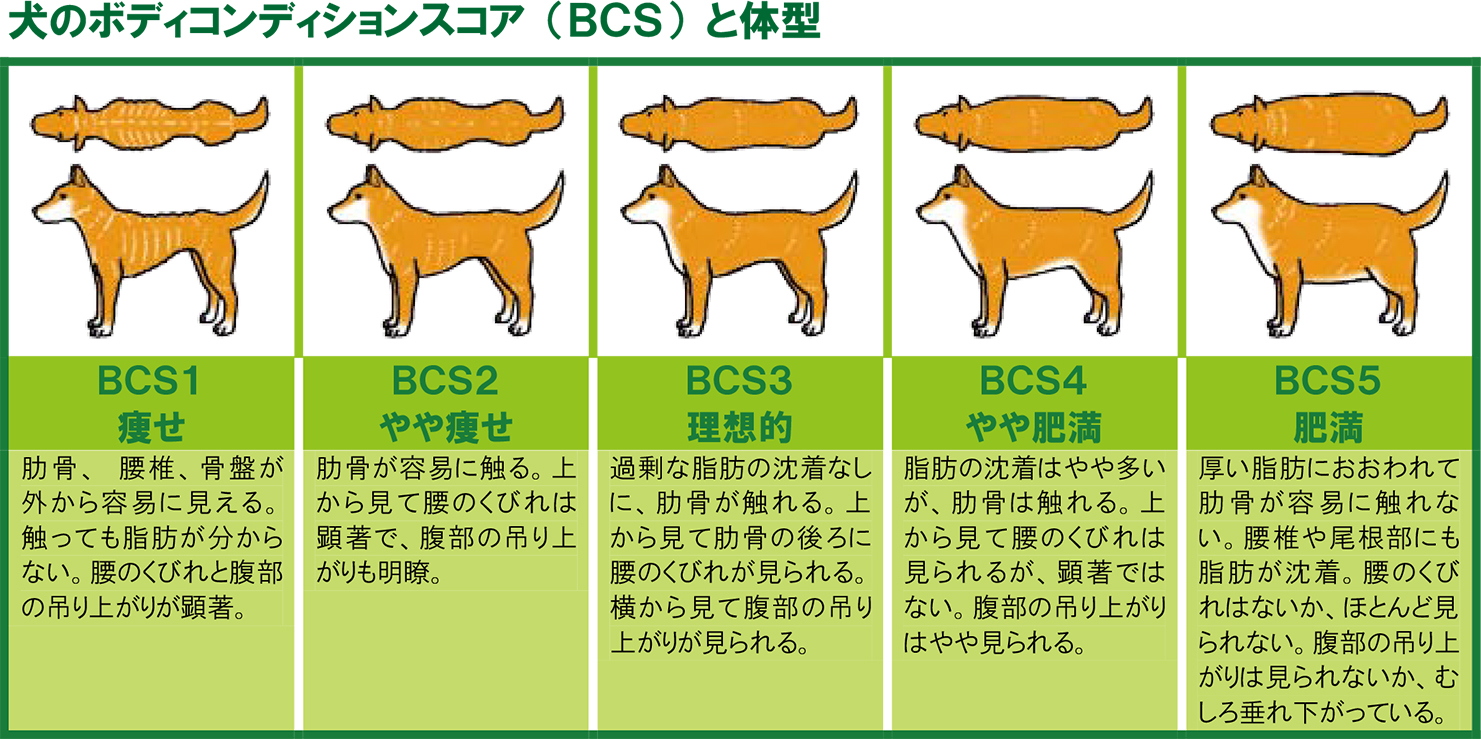 犬のボディコンディションスコア（BCS）と体型

| BCS1 痩せ | BCS2 やや痩せ | BCS3 理想的 | BCS4 やや肥満 | BCS5 肥満 |
|---|---|---|---|---|
| 肋骨、腰椎、骨盤が外から容易に見える。触っても脂肪が分からない。腰のくびれと腹部の吊り上がりが顕著。 | 肋骨が容易に触る。上から見て腰のくびれは顕著で、腹部の吊り上がりも明瞭。 | 過剰な脂肪の沈着なしに、肋骨が触れる。上から見て肋骨の後ろに腰のくびれが見られる。横から見て腹部の吊り上がりが見られる。 | 脂肪の沈着はやや多いが、肋骨は触れる。上から見て腰のくびれは見られるが、顕著ではない。腹部の吊り上がりはやや見られる。 | 厚い脂肪におおわれて肋骨が容易に触れない。腰椎や尾根部にも脂肪が沈着。腰のくびれはないか、ほとんど見られない。腹部の吊り上がりは見られないか、むしろ垂れ下がっている。 |